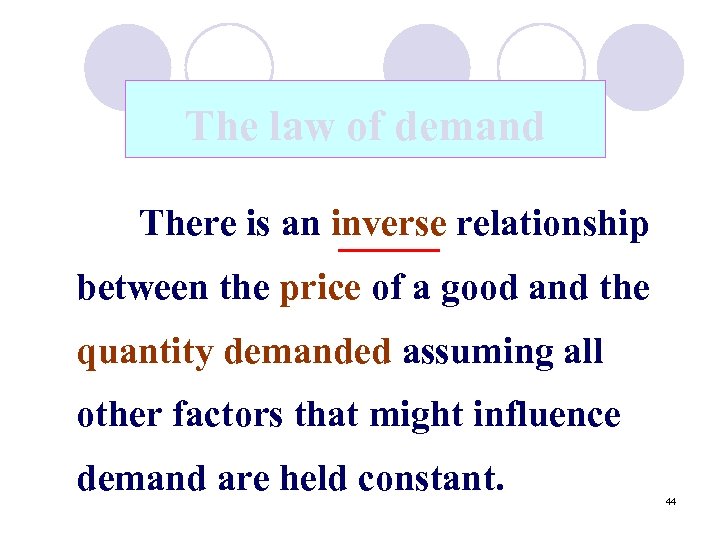 The law of demand

There is an inverse relationship between the price of a good and the quantity demanded assuming all other factors that might influence demand are held constant.

44